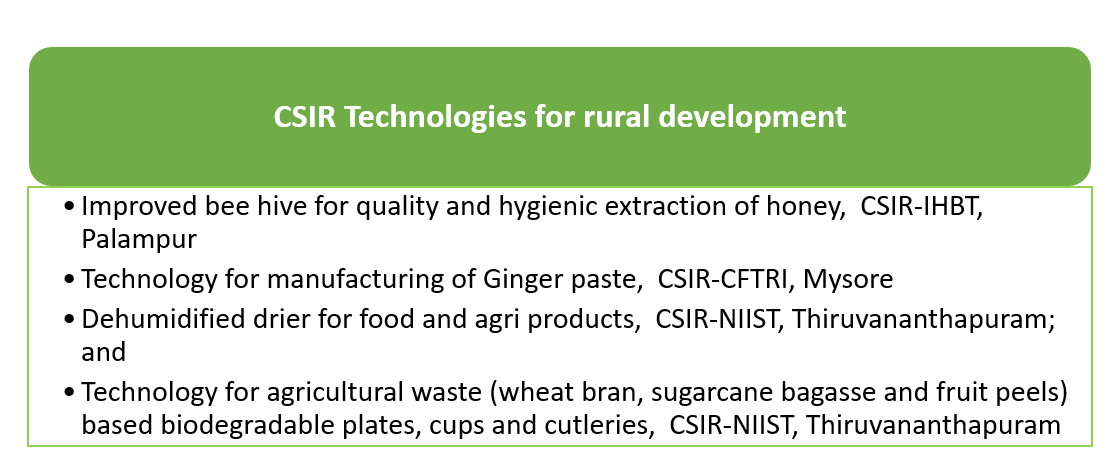 CSIR Technologies for rural development

• Improved bee hive for quality and hygienic extraction of honey, CSIR-IHBT, Palampur
• Technology for manufacturing of Ginger paste, CSIR-CFTRI, Mysore
• Dehumidified drier for food and agri products, CSIR-NIIST, Thiruvananthapuram; and
• Technology for agricultural waste (wheat bran, sugarcane bagasse and fruit peels) based biodegradable plates, cups and cutleries, CSIR-NIIST, Thiruvananthapuram